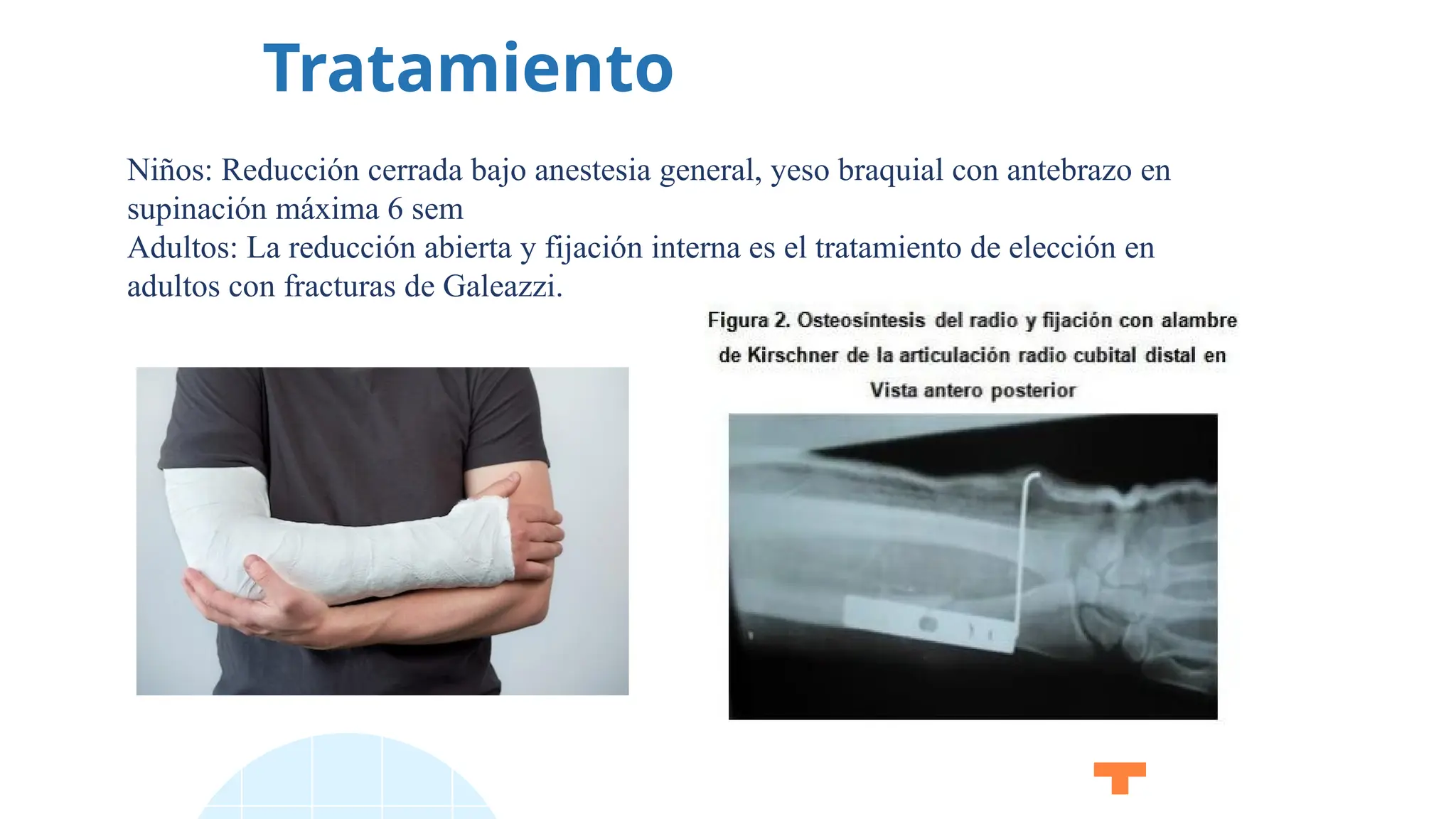 Tratamiento

Niños: Reducción cerrada bajo anestesia general, yeso braquial con antebrazo en supinación máxima 6 sem
Adultos: La reducción abierta y fijación interna es el tratamiento de elección en adultos con fracturas de Galeazzi.

Figura 2. Osteosíntesis del radio y fijación con alambre de Kirschner de la articulación radio cubital distal en Vista antero posterior